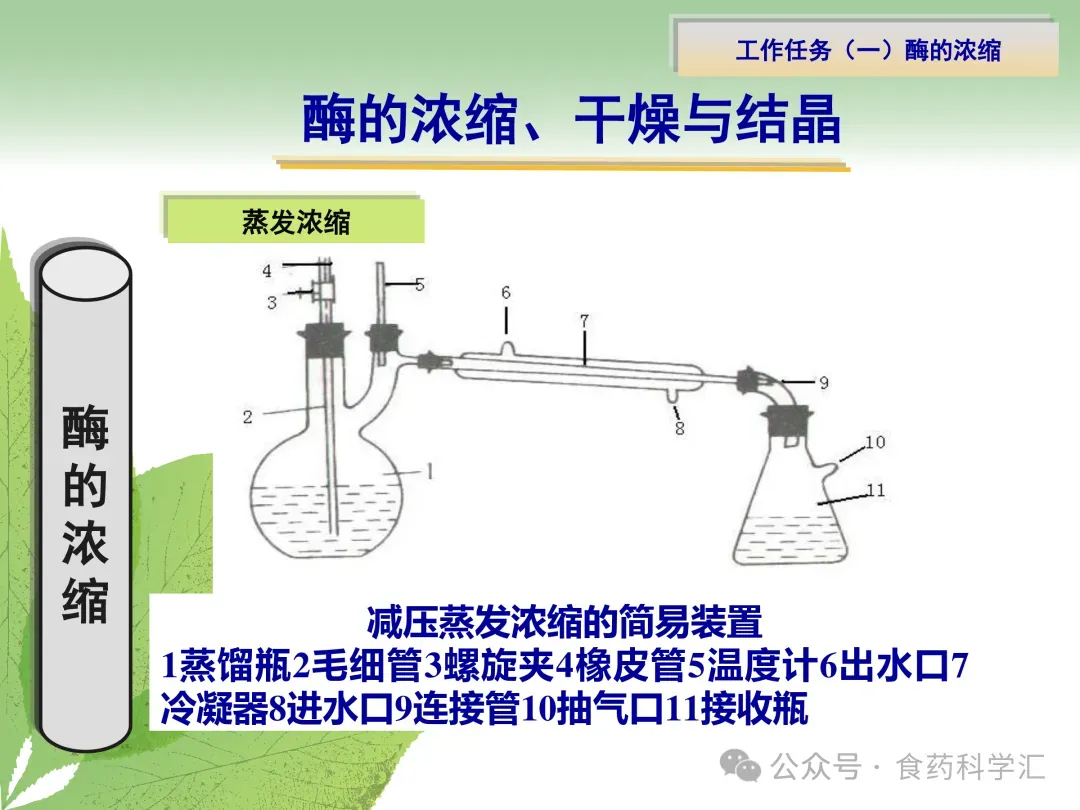 工作任务（一）酶的浓缩

酶的浓缩、干燥与结晶

蒸发浓缩

酶的浓缩

4
3
5
6
7
2
1
8
9
10
11

减压蒸发浓缩的简易装置
1蒸馏瓶2毛细管3螺旋夹4橡皮管5温度计6出水口7冷凝器8进水口9连接管10抽气口11接收瓶

公众号 · 食药科学汇